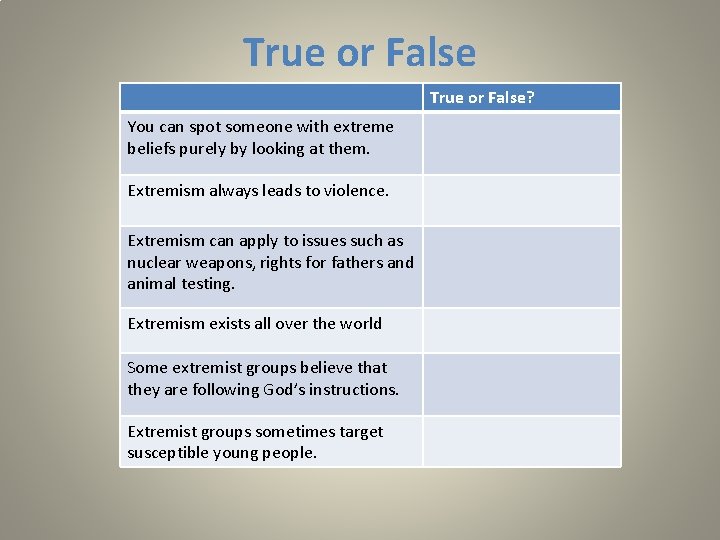 True or False

| | True or False? |
|---|---|
| You can spot someone with extreme beliefs purely by looking at them. | |
| Extremism always leads to violence. | |
| Extremism can apply to issues such as nuclear weapons, rights for fathers and animal testing. | |
| Extremism exists all over the world | |
| Some extremist groups believe that they are following God's instructions. | |
| Extremist groups sometimes target susceptible young people. | |